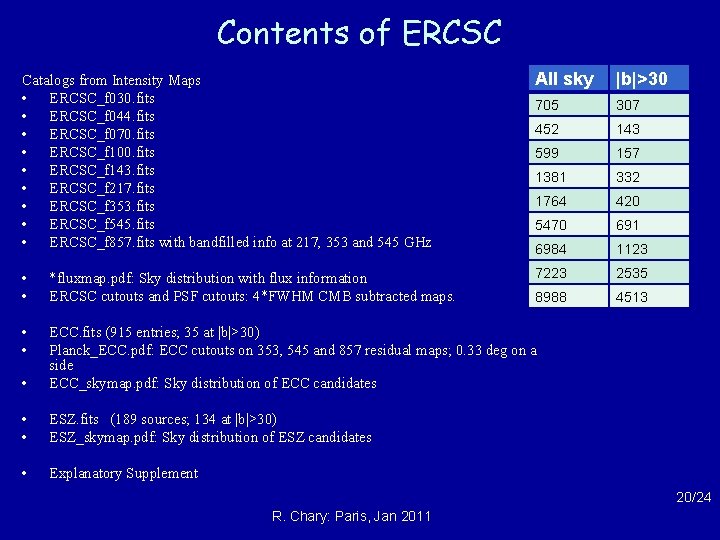 Contents of ERCSC

Catalogs from Intensity Maps
• ERCSC_f030.fits
• ERCSC_f044.fits
• ERCSC_f070.fits
• ERCSC_f100.fits
• ERCSC_f143.fits
• ERCSC_f217.fits
• ERCSC_f353.fits
• ERCSC_f545.fits
• ERCSC_f857.fits with bandfilled info at 217, 353 and 545 GHz

• *fluxmap.pdf: Sky distribution with flux information
• ERCSC cutouts and PSF cutouts: 4*FWHM CMB subtracted maps.

• ECC.fits (915 entries; 35 at |b|>30)
• Planck_ECC.pdf: ECC cutouts on 353, 545 and 857 residual maps; 0.33 deg on a side
• ECC_skymap.pdf: Sky distribution of ECC candidates

• ESZ.fits (189 sources; 134 at |b|>30)
• ESZ_skymap.pdf: Sky distribution of ESZ candidates

• Explanatory Supplement

| All sky | \|b\|>30 |
|---|---|
| 705 | 307 |
| 452 | 143 |
| 599 | 157 |
| 1381 | 332 |
| 1764 | 420 |
| 5470 | 691 |
| 6984 | 1123 |
| 7223 | 2535 |
| 8988 | 4513 |

20/24

R. Chary: Paris, Jan 2011